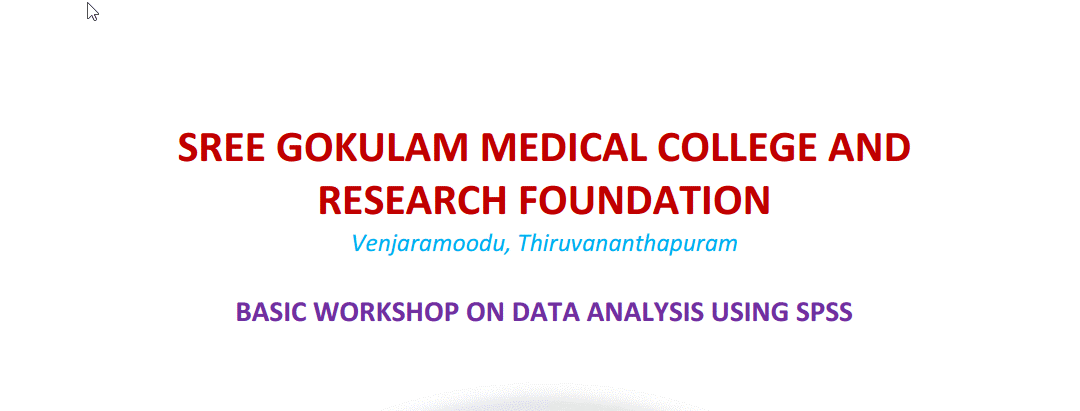 SREE GOKULAM MEDICAL COLLEGE AND RESEARCH FOUNDATION
Venjaramoodu, Thiruvananthapuram

BASIC WORKSHOP ON DATA ANALYSIS USING SPSS